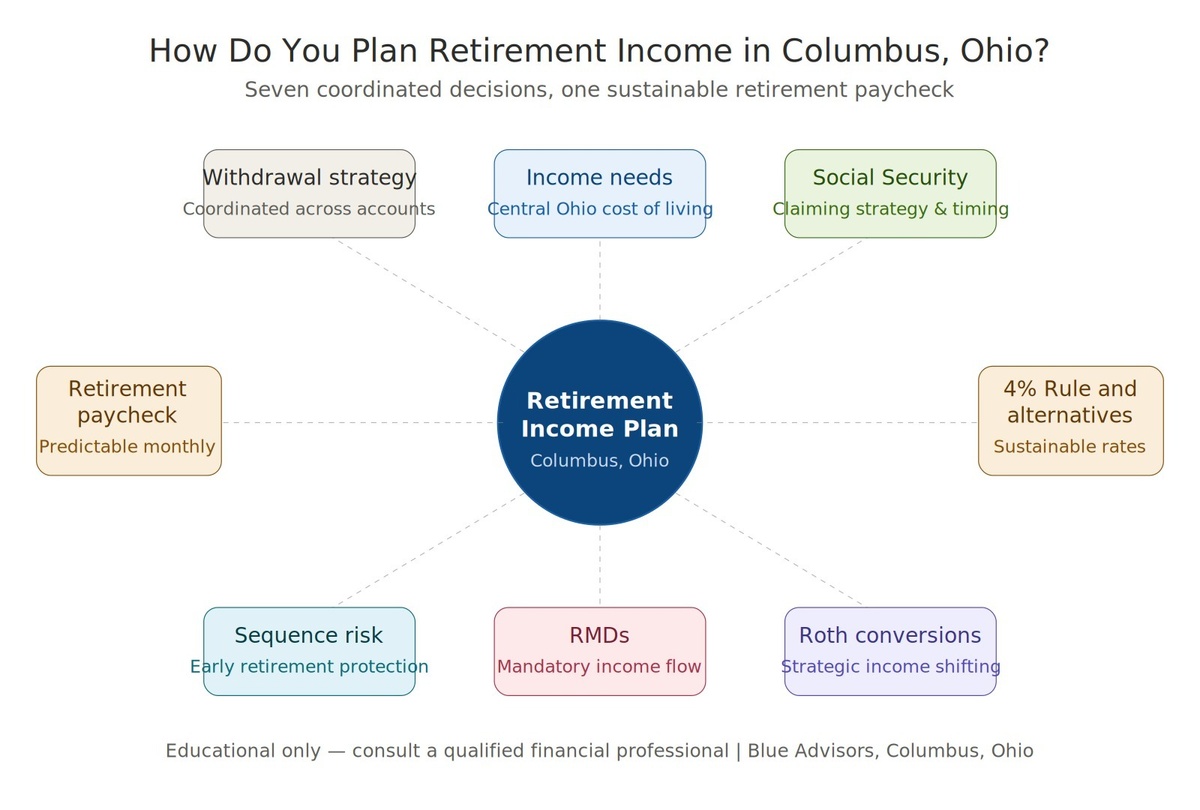 How Do You Plan Retirement Income in Columbus, Ohio?

Seven coordinated decisions, one sustainable retirement paycheck

Withdrawal strategy
Coordinated across accounts

Income needs
Central Ohio cost of living

Social Security
Claiming strategy & timing

Retirement paycheck
Predictable monthly

Retirement Income Plan
Columbus, Ohio

4% Rule and alternatives
Sustainable rates

Sequence risk
Early retirement protection

RMDs
Mandatory income flow

Roth conversions
Strategic income shifting

Educational only — consult a qualified financial professional | Blue Advisors, Columbus, Ohio